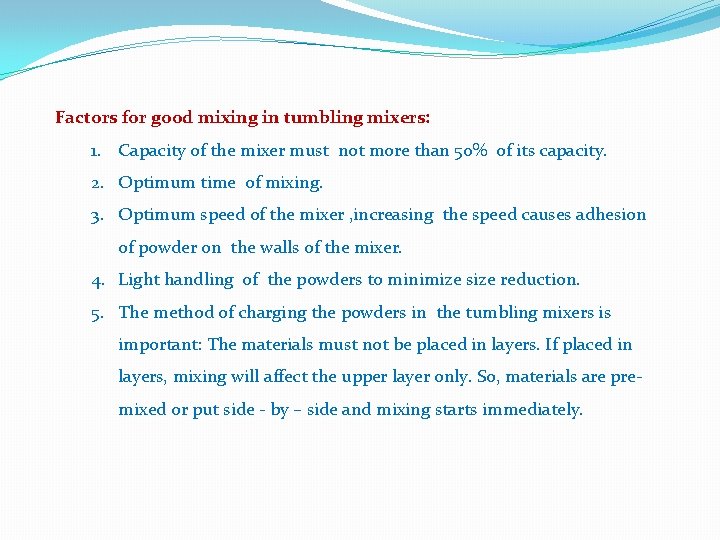 Factors for good mixing in tumbling mixers:

1. Capacity of the mixer must not more than 50% of its capacity.
2. Optimum time of mixing.
3. Optimum speed of the mixer ,increasing the speed causes adhesion of powder on the walls of the mixer.
4. Light handling of the powders to minimize size reduction.
5. The method of charging the powders in the tumbling mixers is important: The materials must not be placed in layers. If placed in layers, mixing will affect the upper layer only. So, materials are premixed or put side - by – side and mixing starts immediately.